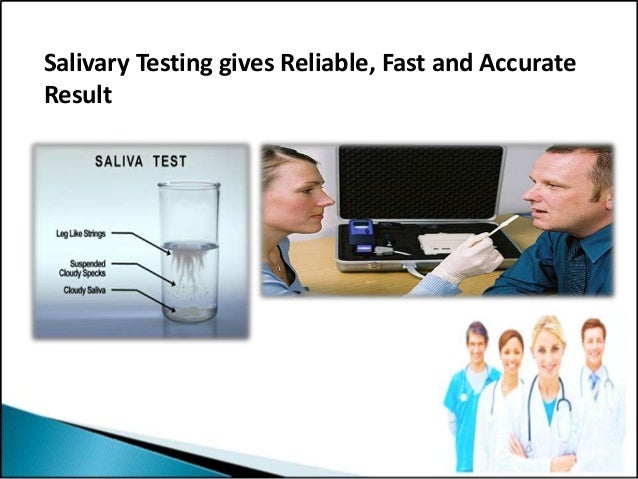 Salivary Testing gives Reliable, Fast and Accurate Result

SALIVA TEST

Leg Like Strings

Suspended Cloudy Specks

Cloudy Saliva